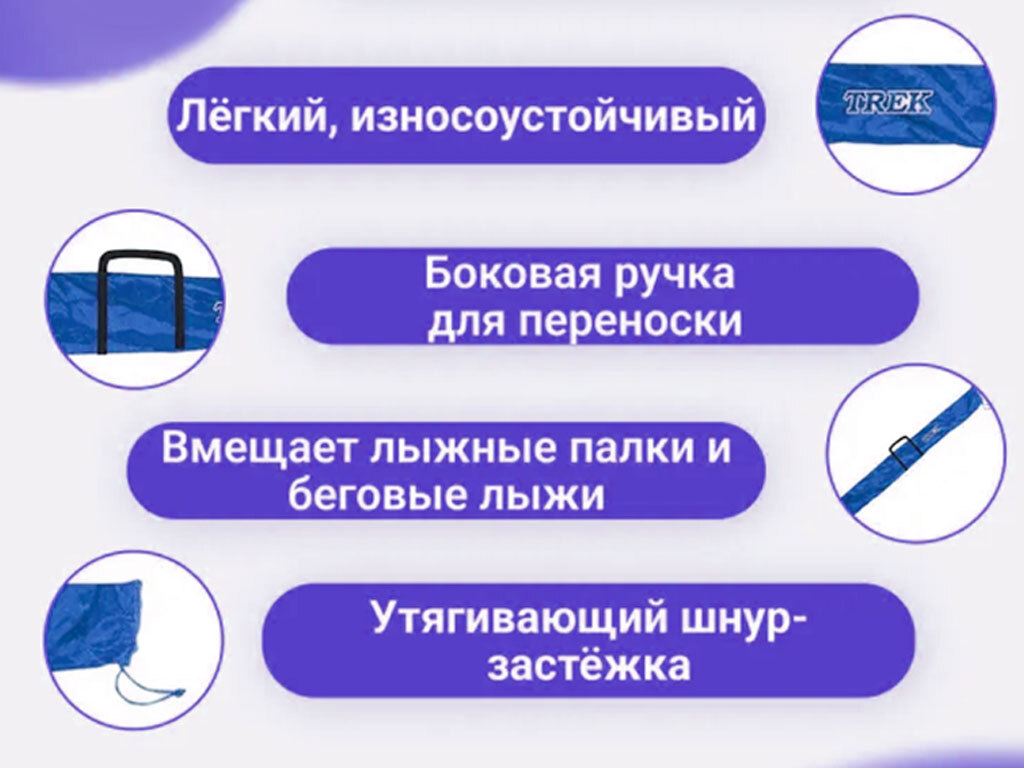 Лёгкий, износоустойчивый

TREK

Боковая ручка для переноски

Вмещает лыжные палки и беговые лыжи

Утягивающий шнур-застёжка